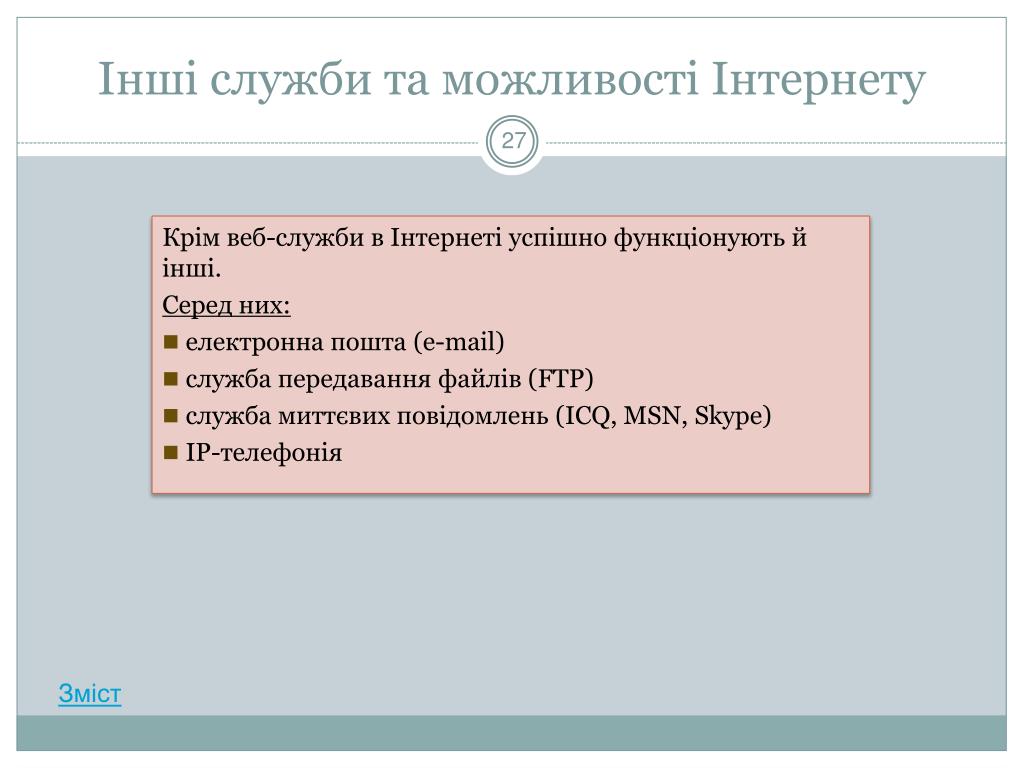 Інші служби та можливості Інтернету

27

Крім веб-служби в Інтернеті успішно функціонують й інші.

Серед них:

- електронна пошта (e-mail)
- служба передавання файлів (FTP)
- служба миттєвих повідомлень (ICQ, MSN, Skype)
- IP-телефонія

Зміст